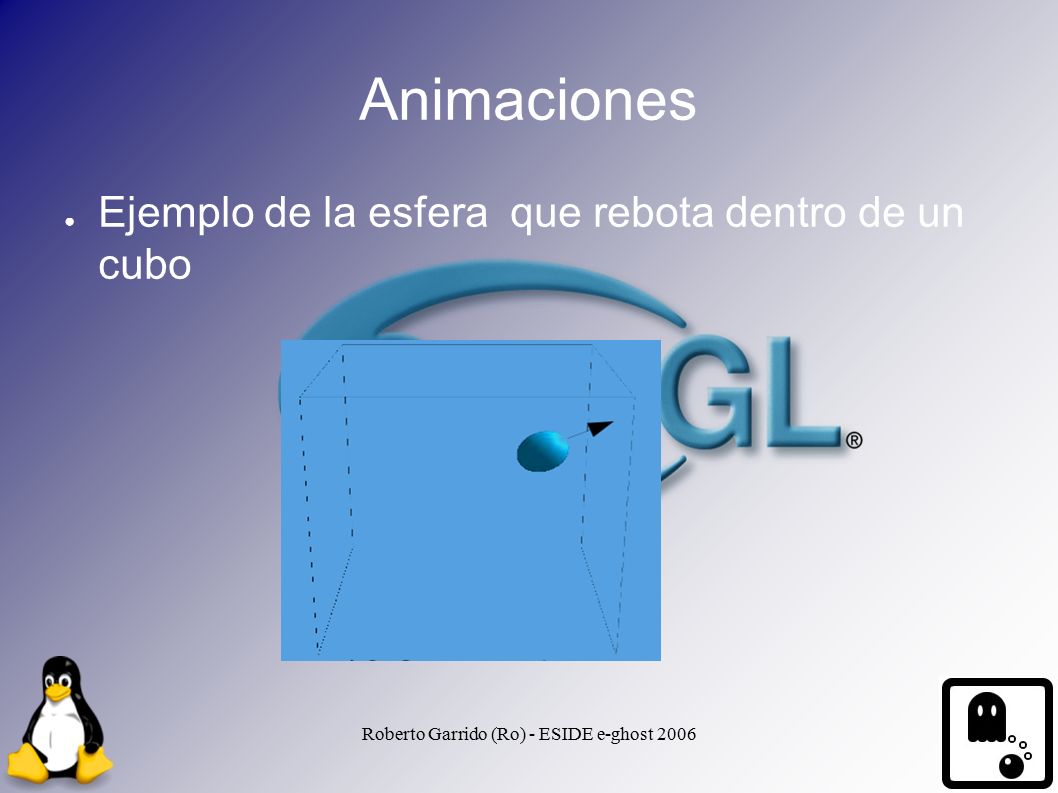 Animaciones

● Ejemplo de la esfera que rebota dentro de un cubo

GL®

Roberto Garrido (Ro) - ESIDE e-ghost 2006